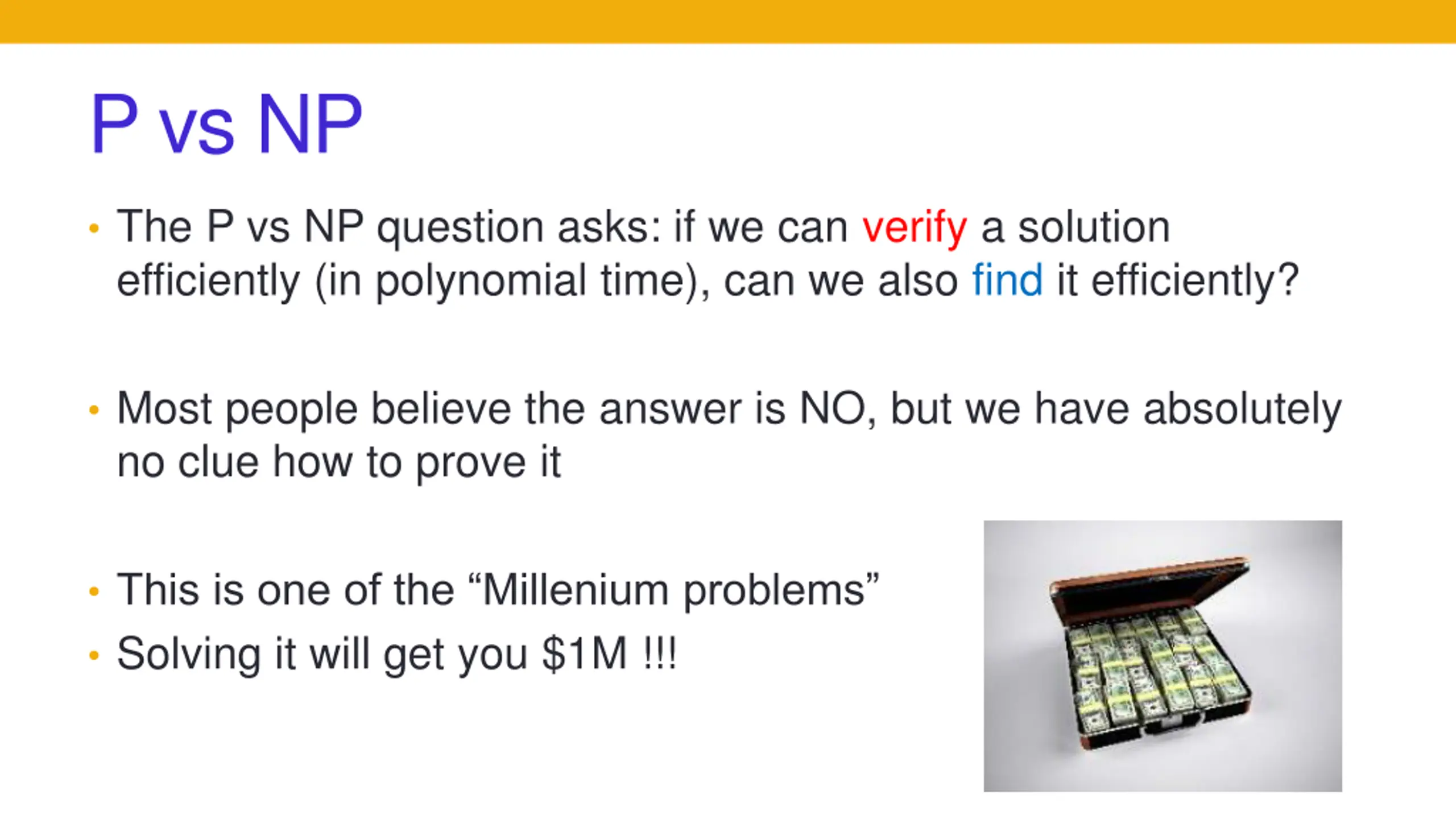 P vs NP

• The P vs NP question asks: if we can verify a solution efficiently (in polynomial time), can we also find it efficiently?

• Most people believe the answer is NO, but we have absolutely no clue how to prove it

• This is one of the “Millenium problems”
• Solving it will get you \$1M !!!